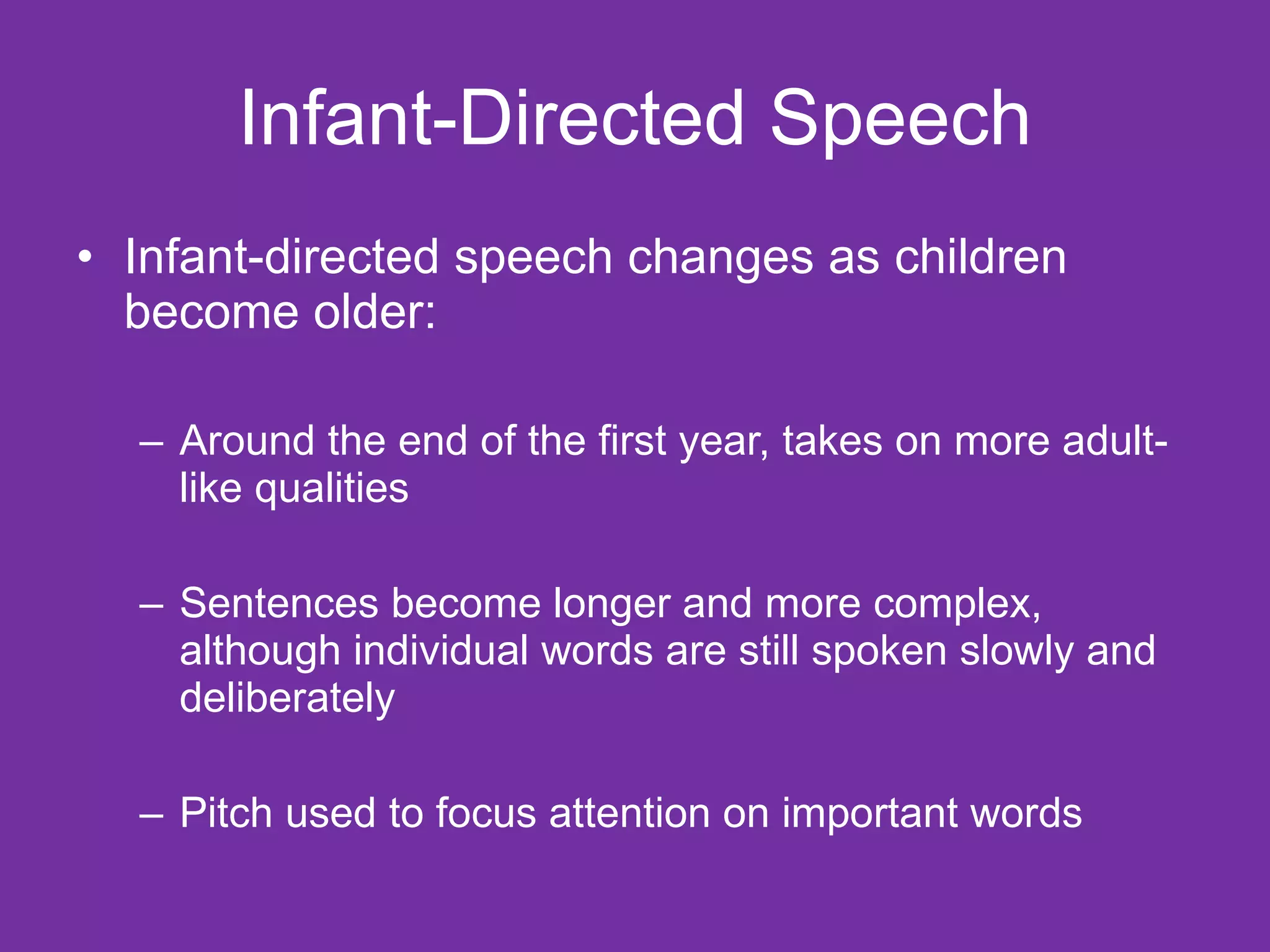 Infant-Directed Speech

• Infant-directed speech changes as children become older:

– Around the end of the first year, takes on more adult-like qualities

– Sentences become longer and more complex, although individual words are still spoken slowly and deliberately

– Pitch used to focus attention on important words